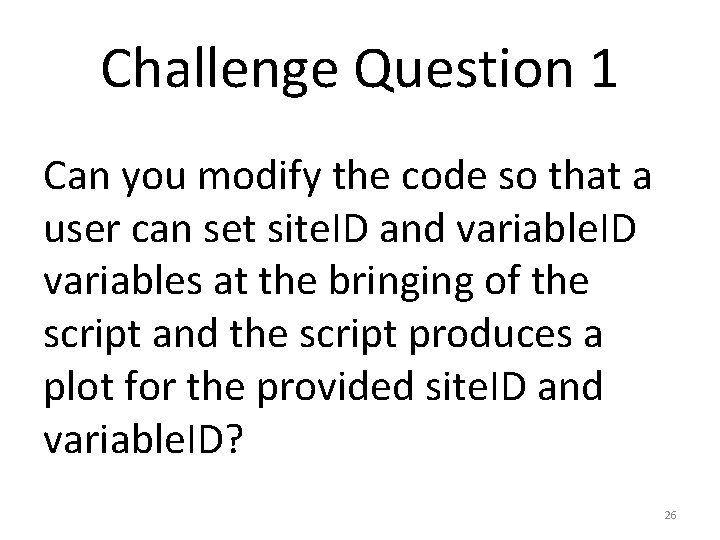 Challenge Question 1

Can you modify the code so that a user can set siteID and variableID variables at the bringing of the script and the script produces a plot for the provided siteID and variableID?

26